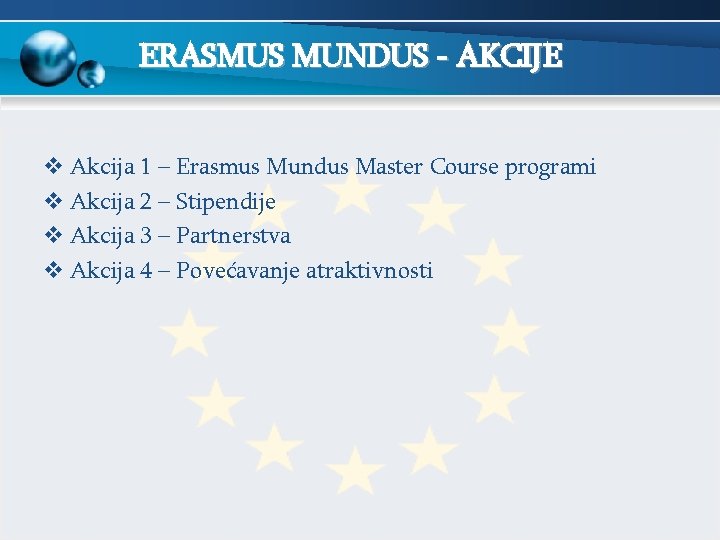 ERASMUS MUNDUS - AKCIJE

❖ Akcija 1 – Erasmus Mundus Master Course programi
❖ Akcija 2 – Stipendije
❖ Akcija 3 – Partnerstva
❖ Akcija 4 – Povećavanje atraktivnosti